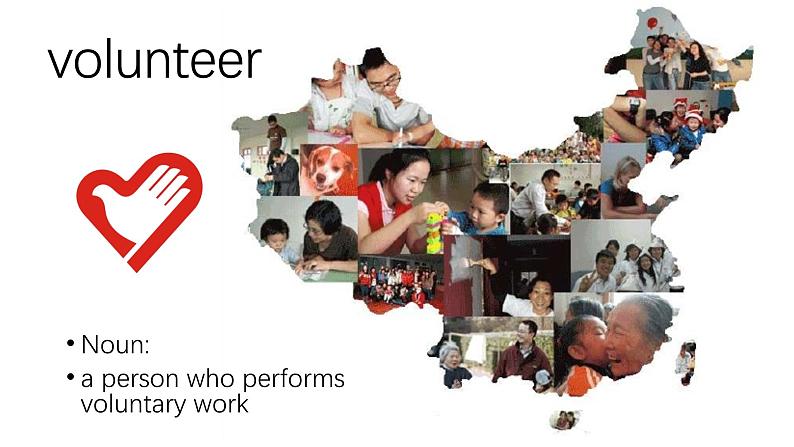 volunteer

• Noun:
• a person who performs voluntary work